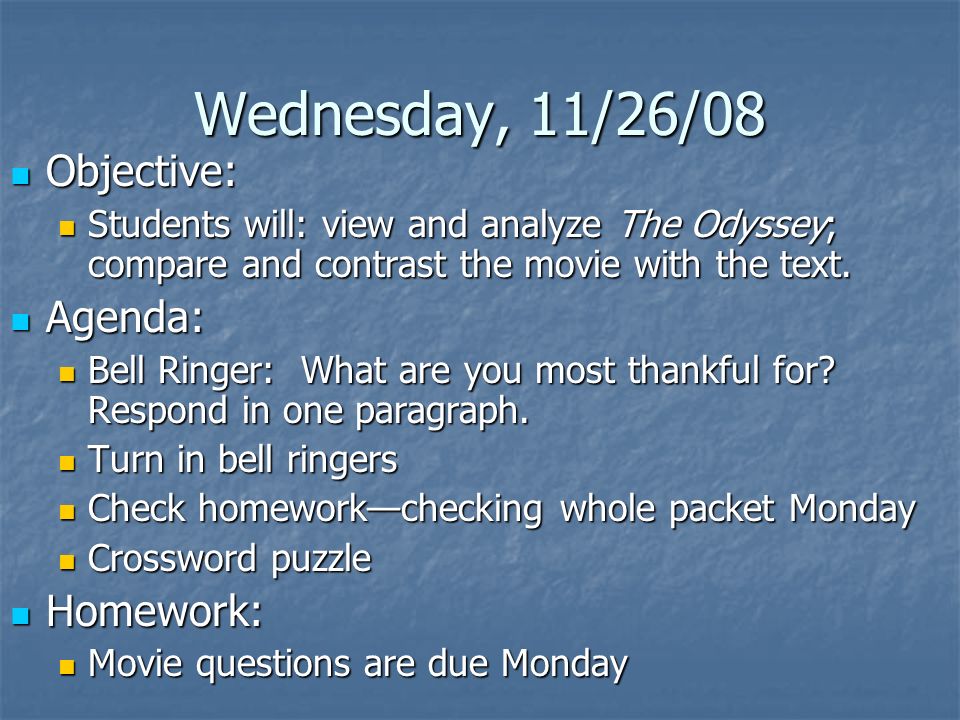 Wednesday, 11/26/08

Objective:

Students will: view and analyze The Odyssey; compare and contrast the movie with the text.

Agenda:

Bell Ringer: What are you most thankful for? Respond in one paragraph.

Turn in bell ringers

Check homework—checking whole packet Monday

Crossword puzzle

Homework:

Movie questions are due Monday